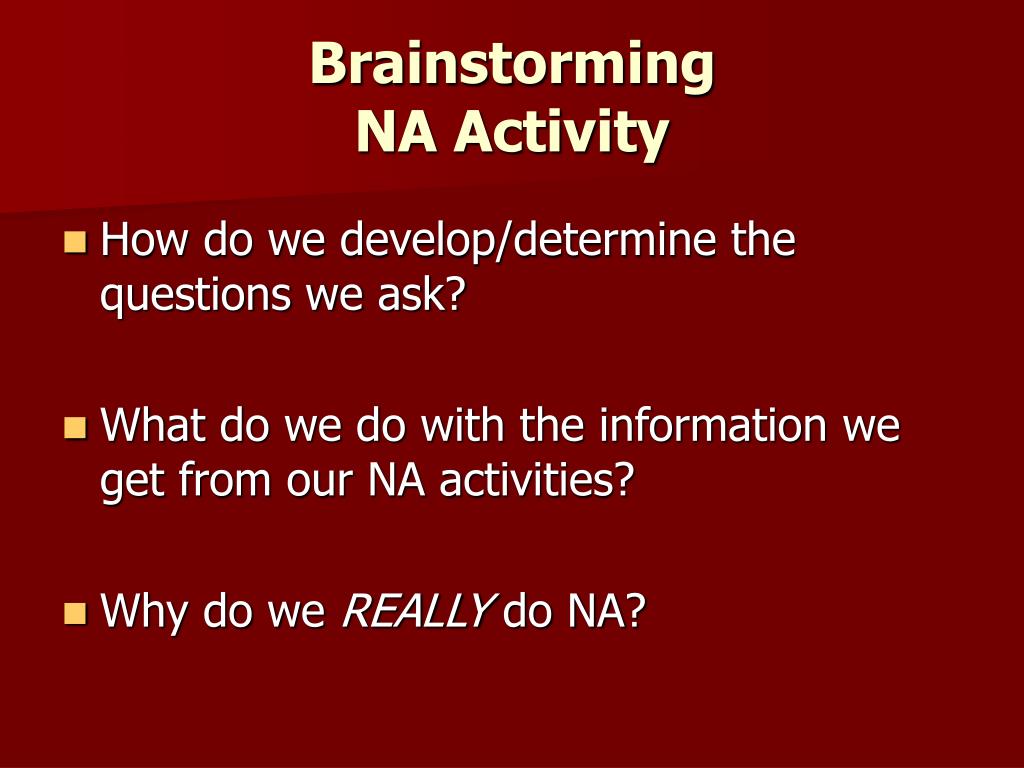 Brainstorming
NA Activity

How do we develop/determine the questions we ask?

What do we do with the information we get from our NA activities?

Why do we REALLY do NA?